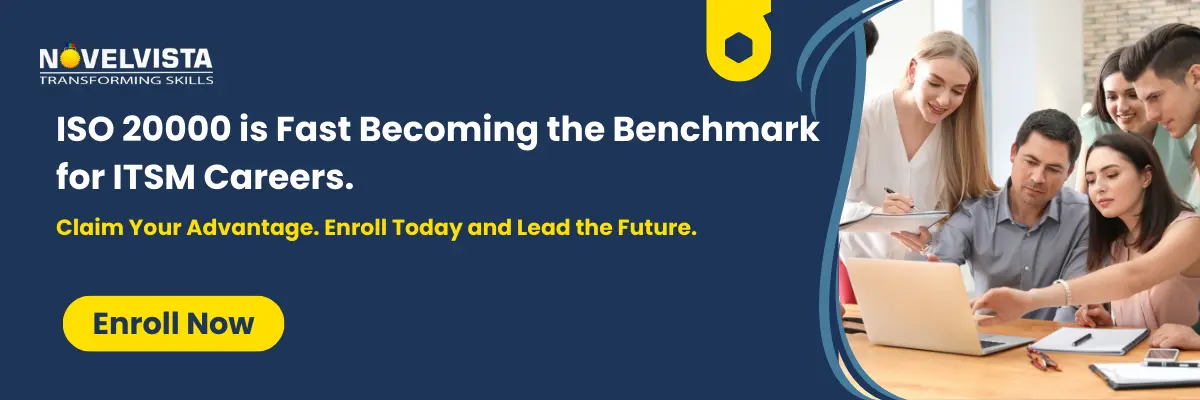 NOVELVISTA
TRANSFORMING SKILLS

ISO 20000 is Fast Becoming the Benchmark for ITSM Careers.

Claim Your Advantage. Enroll Today and Lead the Future.

Enroll Now